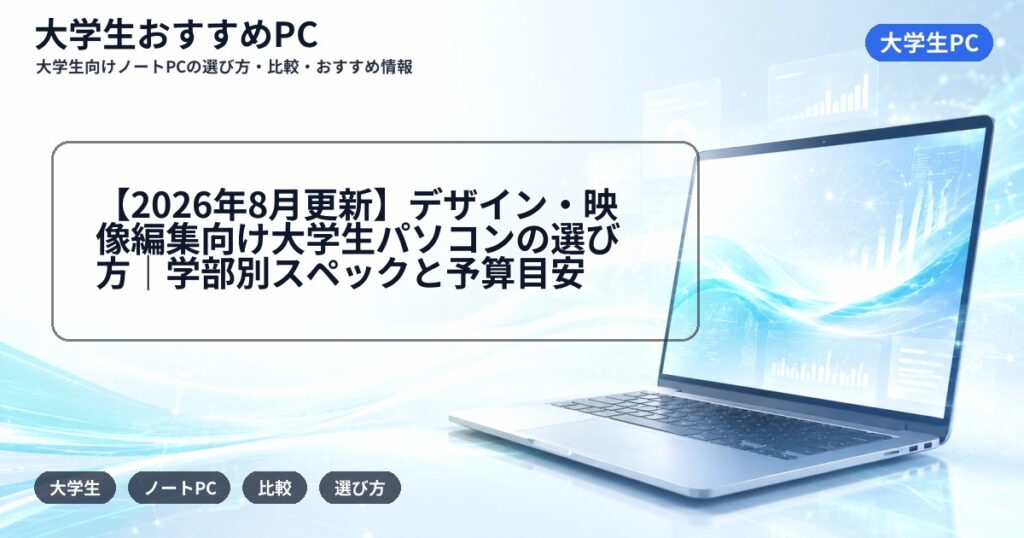 大学生おすすめPC
大学生向けノートPCの選び方・比較・おすすめ情報

大学生PC

【2026年8月更新】デザイン・映像編集向け大学生パソコンの選び方｜学部別スペックと予算目安

大学生
ノートPC
比較
選び方